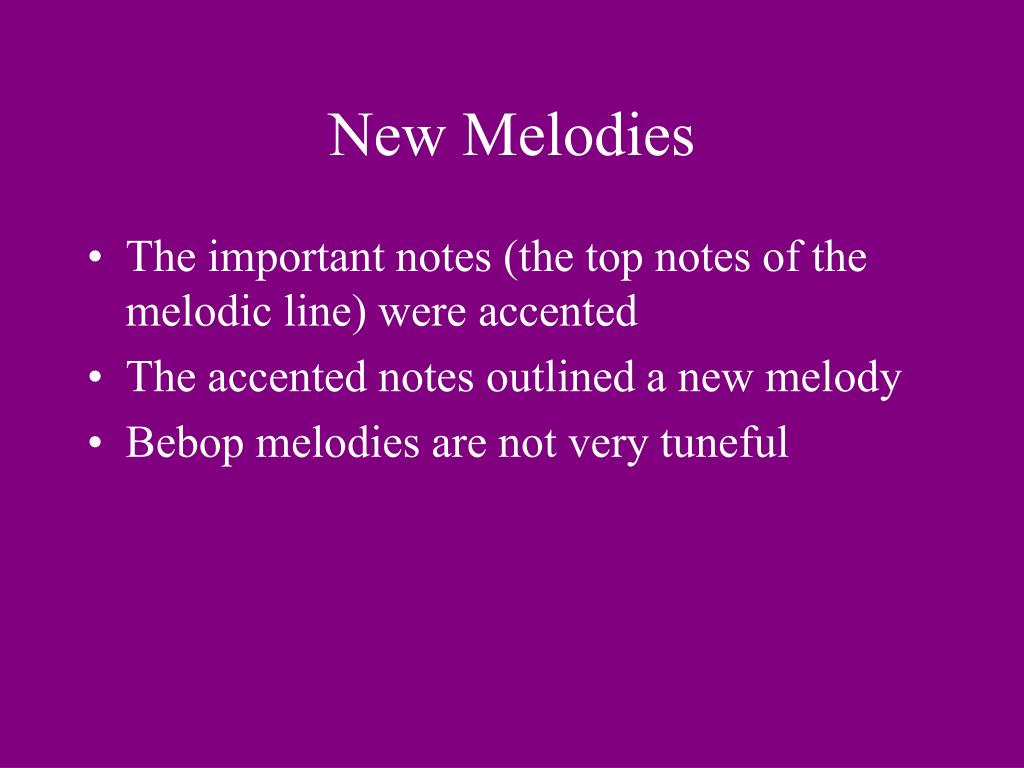 New Melodies

• The important notes (the top notes of the melodic line) were accented
• The accented notes outlined a new melody
• Bebop melodies are not very tuneful